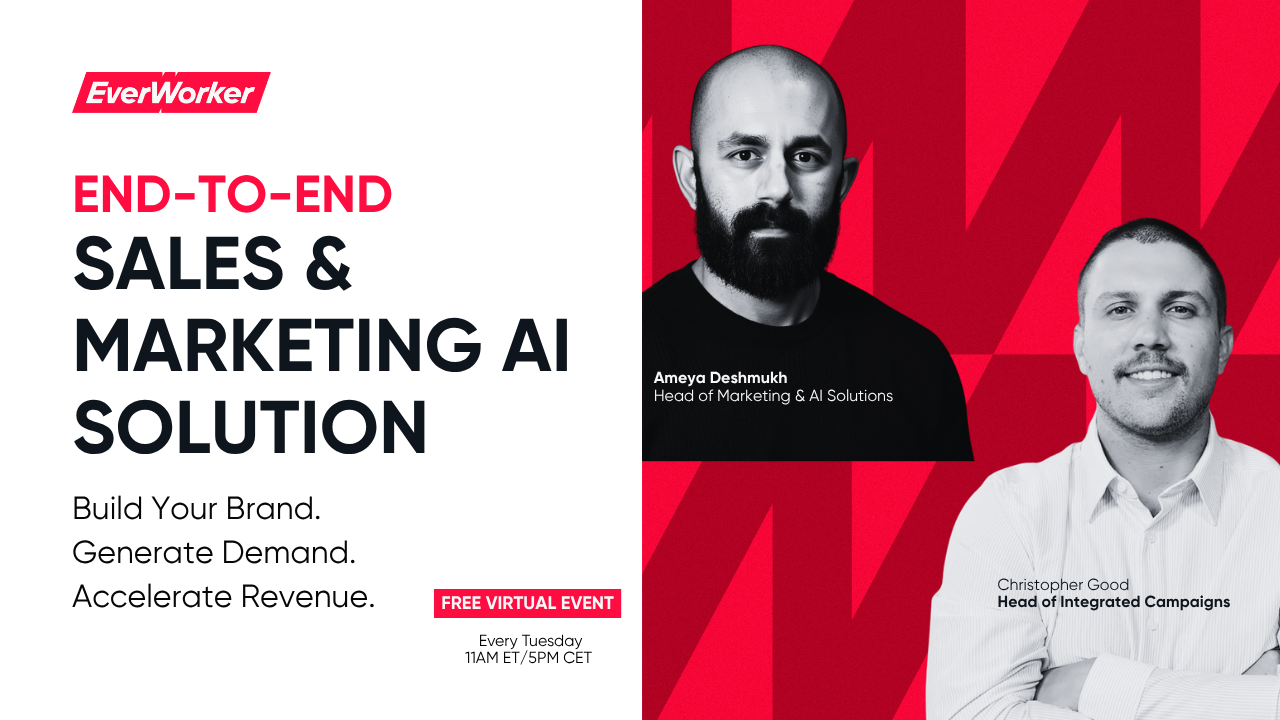 EverWorker

END-TO-END
SALES & MARKETING AI SOLUTION

Build Your Brand.
Generate Demand.
Accelerate Revenue.

FREE VIRTUAL EVENT

Every Tuesday
11AM ET/5PM CET

Ameya Deshmukh
Head of Marketing & AI Solutions

Christopher Good
Head of Integrated Campaigns